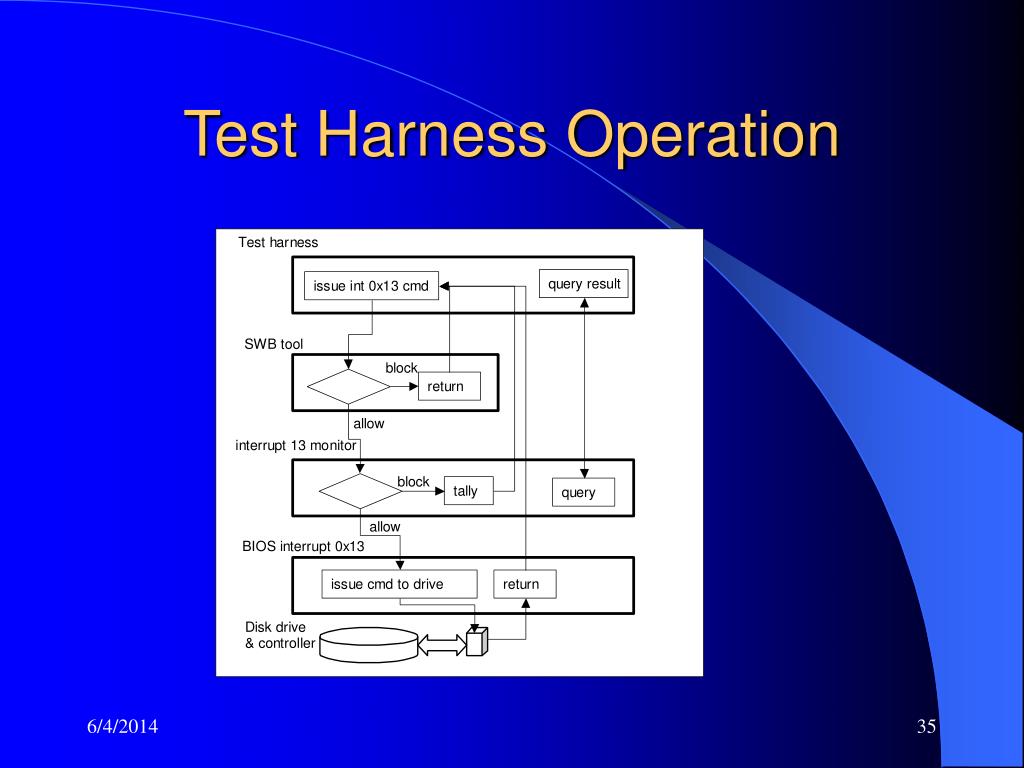 Test Harness Operation

Test harness

issue int 0x13 cmd

query result

SWB tool

block

return

allow

interrupt 13 monitor

block

tally

query

allow

BIOS interrupt 0x13

issue cmd to drive

return

Disk drive
& controller

6/4/2014

35